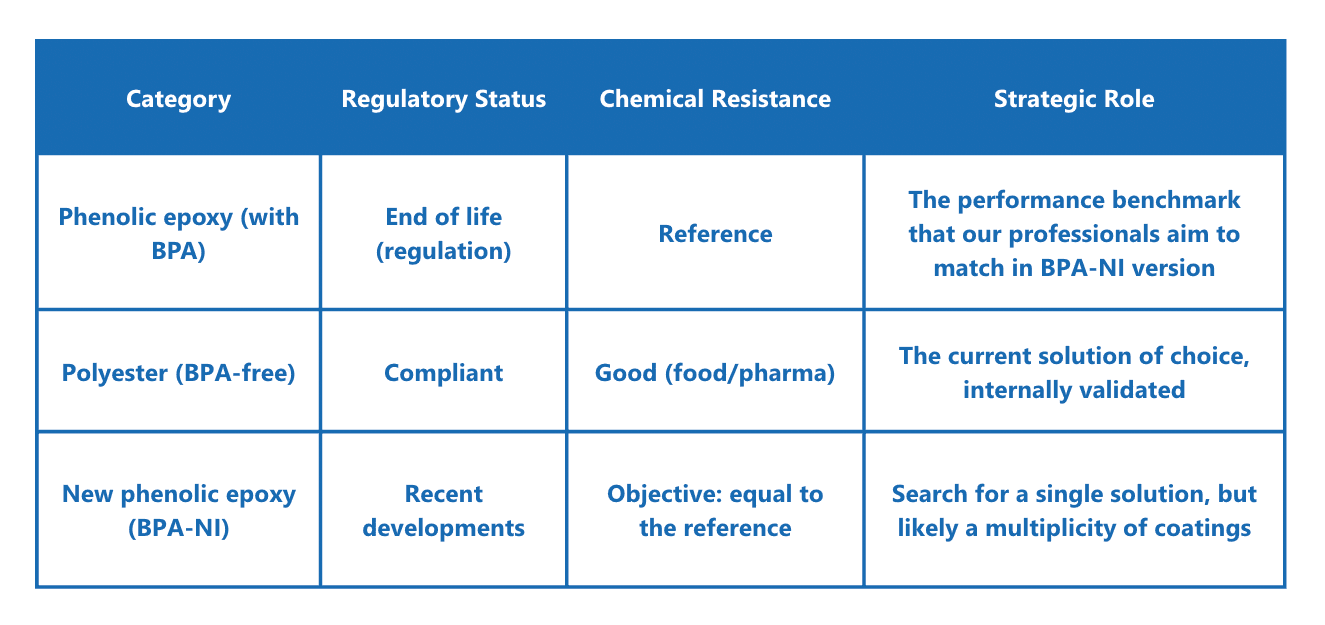 | Category | Regulatory Status | Chemical Resistance | Strategic Role |
|---|---|---|---|
| Phenolic epoxy (with BPA) | End of life (regulation) | Reference | The performance benchmark that our professionals aim to match in BPA-NI version |
| Polyester (BPA-free) | Compliant | Good (food/pharma) | The current solution of choice, internally validated |
| New phenolic epoxy (BPA-NI) | Recent developments | Objective: equal to the reference | Search for a single solution, but likely a multiplicity of coatings |